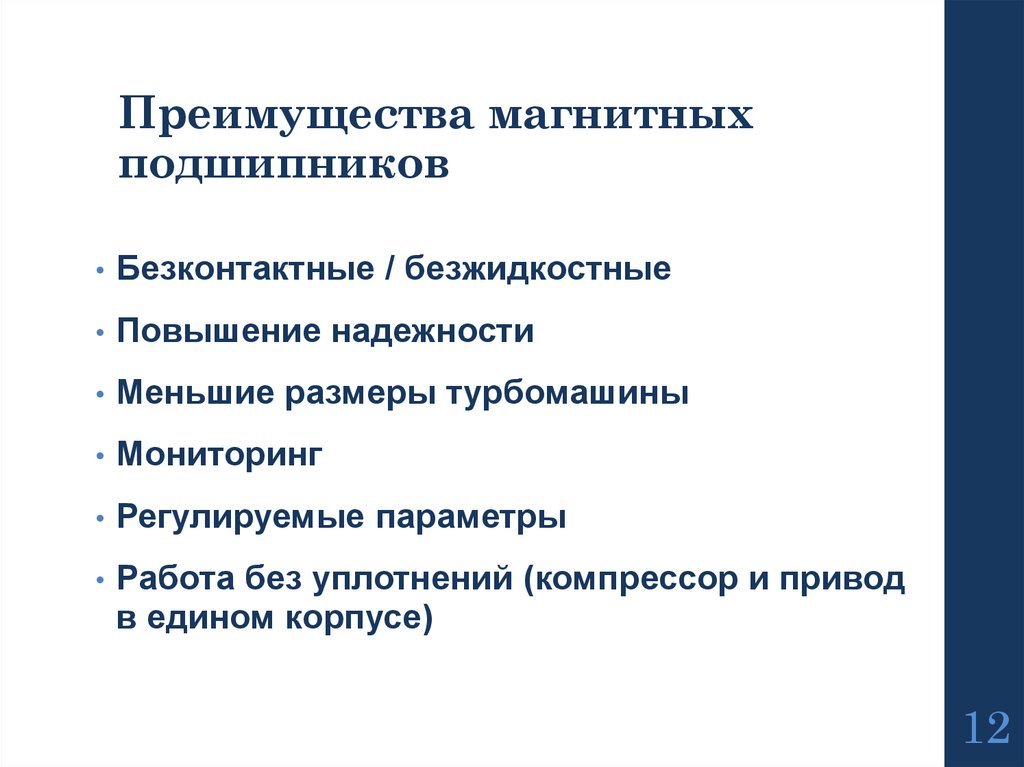 Преимущества магнитных подшипников

• Безконтактные / безжидкостные

• Повышение надежности

• Меньшие размеры турбомашины

• Мониторинг

• Регулируемые параметры

• Работа без уплотнений (компрессор и привод в едином корпусе)

12